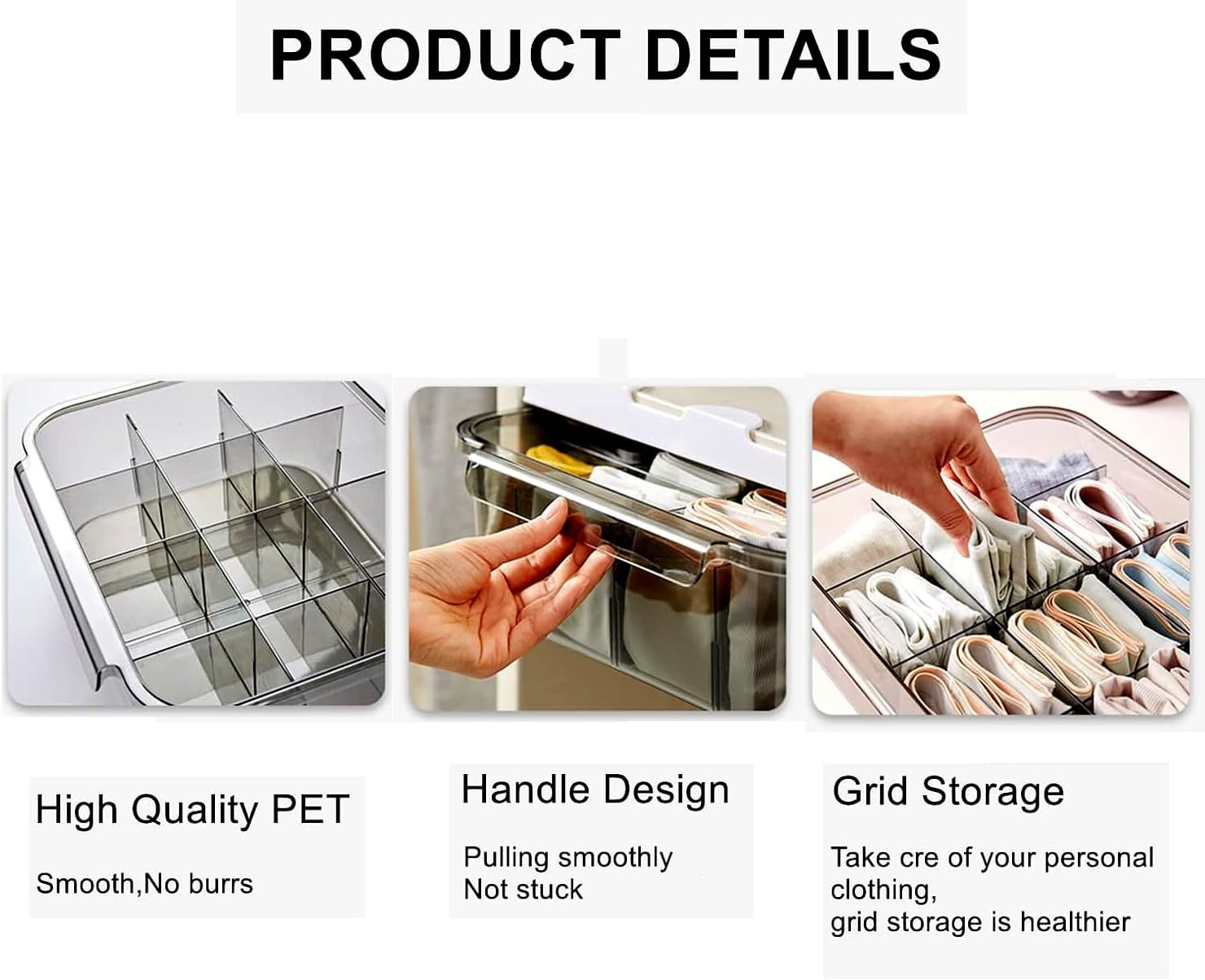 PRODUCT DETAILS

High Quality PET

Smooth,No burrs

Handle Design

Pulling smoothly
Not stuck

Grid Storage

Take cre of your personal clothing,
grid storage is healthier